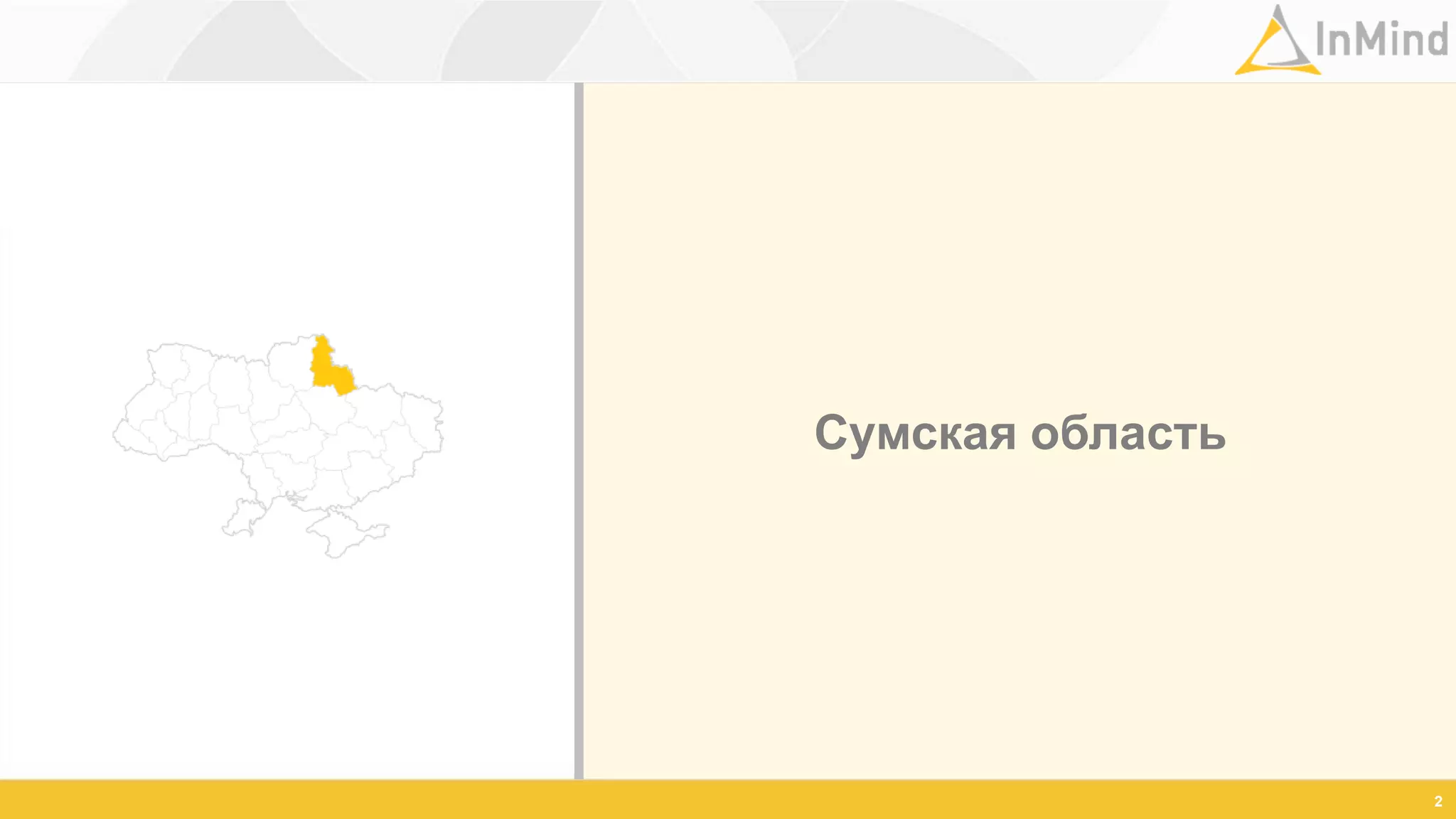 InMind

Сумская область

2